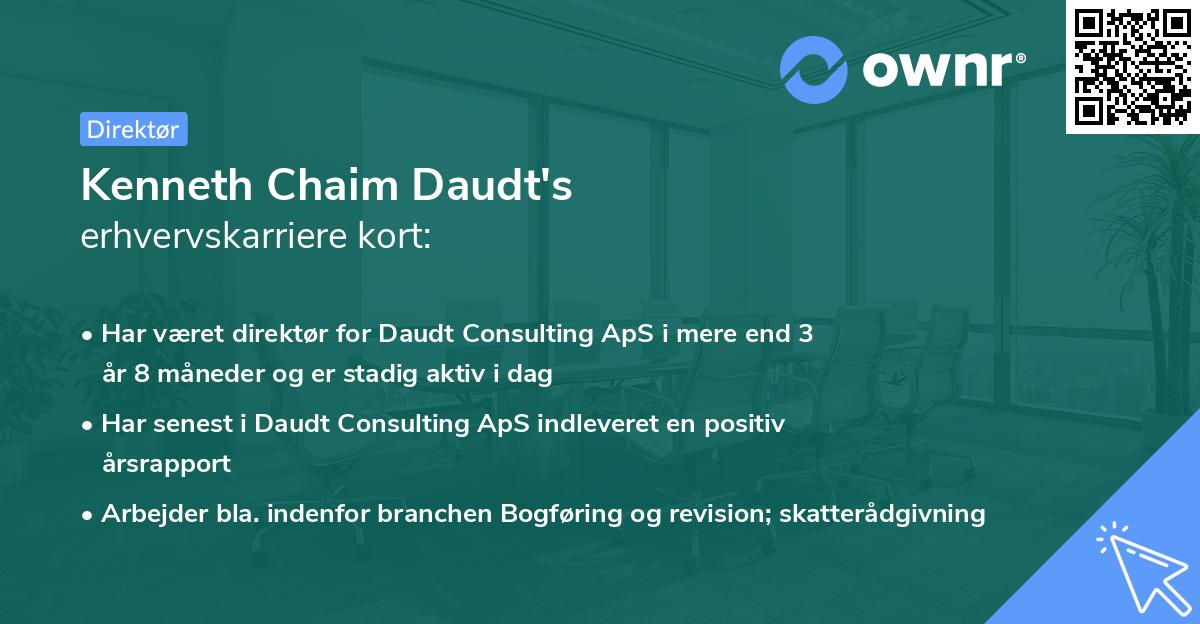 ownr®

Direktør

Kenneth Chaim Daudt's
erhvervskarriere kort:

• Har været direktør for Daudt Consulting ApS i mere end 3 år 8 måneder og er stadig aktiv i dag
• Har senest i Daudt Consulting ApS indleveret en positiv årsrapport
• Arbejder bla. indenfor branchen Bogføring og revision; skatterådgivning